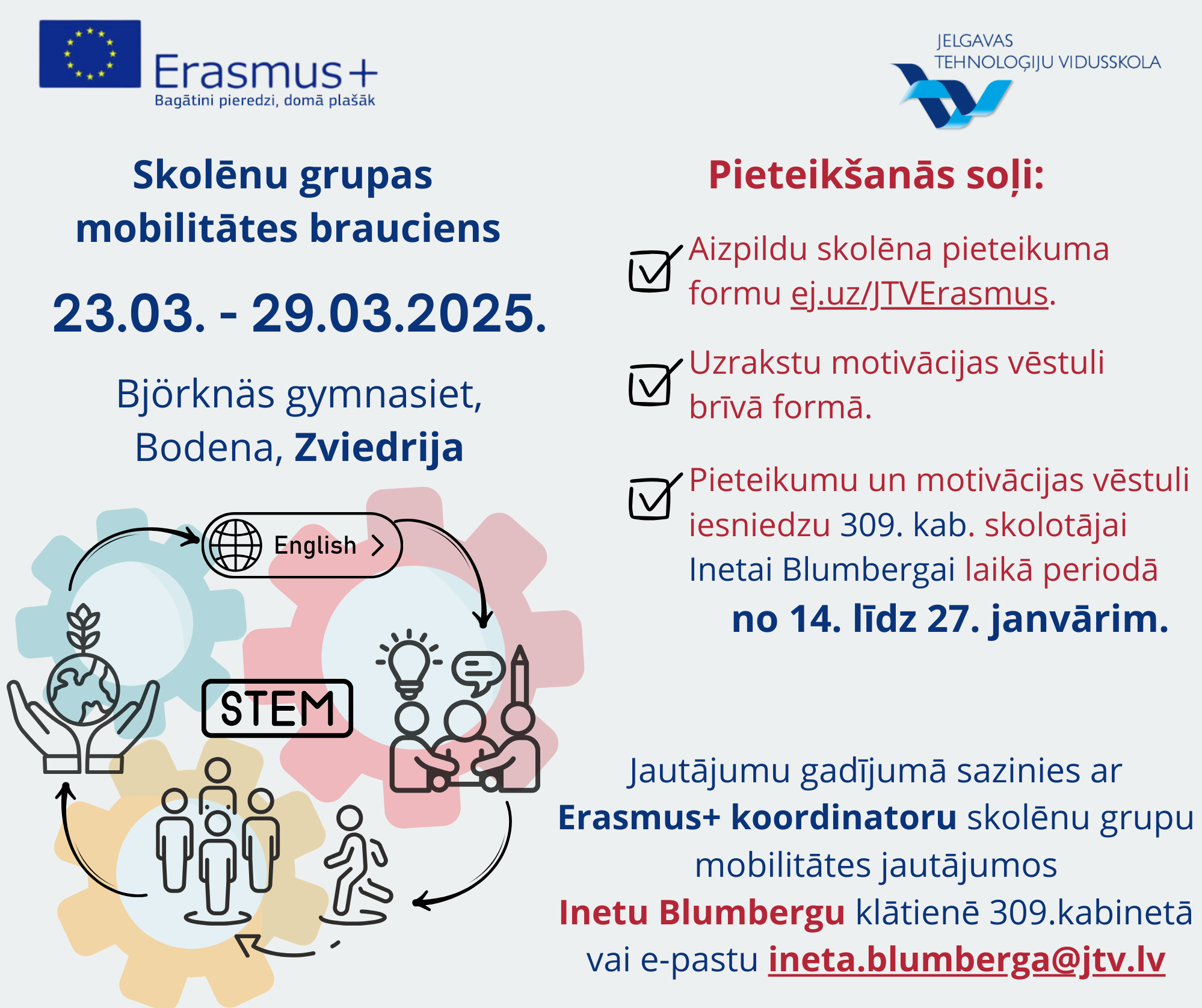 Erasmus+
Bagātini pieredzi, domā plašāk

JELGAVAS TEHNOLOĢIJU VIDUSSKOLA

Skolēnu grupas mobilitātes brauciens

23.03. - 29.03.2025.

Björknäs gymnasiet, Bodena, Zviedrija

English

STEM

Pieteikšanās soļi:

Aizpildu skolēna pieteikuma formu ej.uz/JTVErasmus.

Uzrakstu motivācijas vēstuli brīvā formā.

Pieteikumu un motivācijas vēstuli iesniedzu 309. kab. skolotājai Inetai Blumbergai laikā periodā no 14. līdz 27. janvārim.

Jautājumu gadījumā sazinies ar Erasmus+ koordinatoru skolēnu grupu mobilitātes jautājumos Inetu Blumbergu klātienē 309.kabinetā vai e-pastu ineta.blumberga@jtv.lv